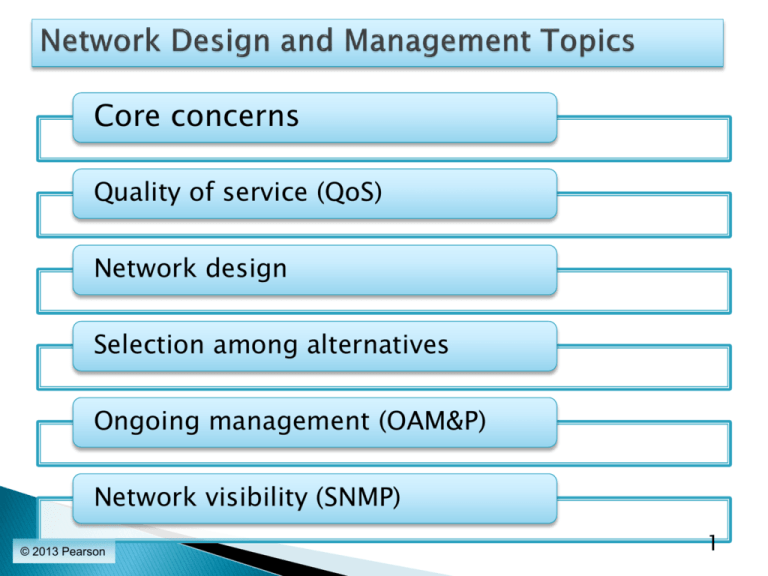 Network Design and Management Topics

Core concerns

Quality of service (QoS)

Network design

Selection among alternatives

Ongoing management (OAM&P)

Network visibility (SNMP)

© 2013 Pearson

1